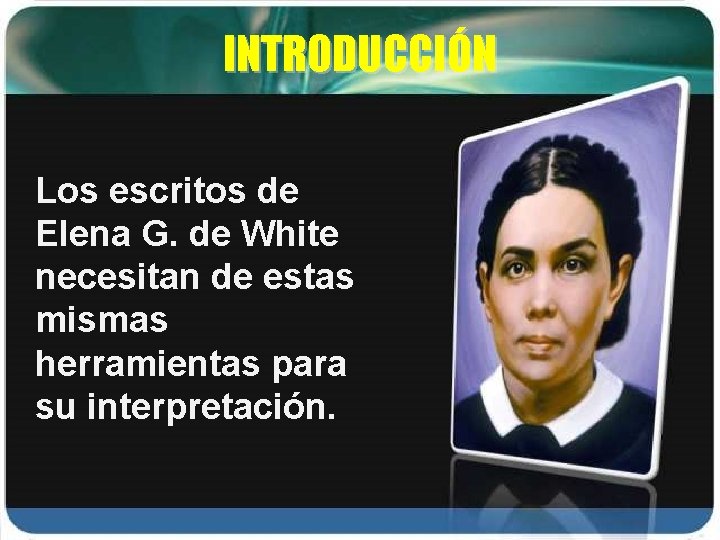 INTRODUCCIÓN

Los escritos de Elena G. de White necesitan de estas mismas herramientas para su interpretación.